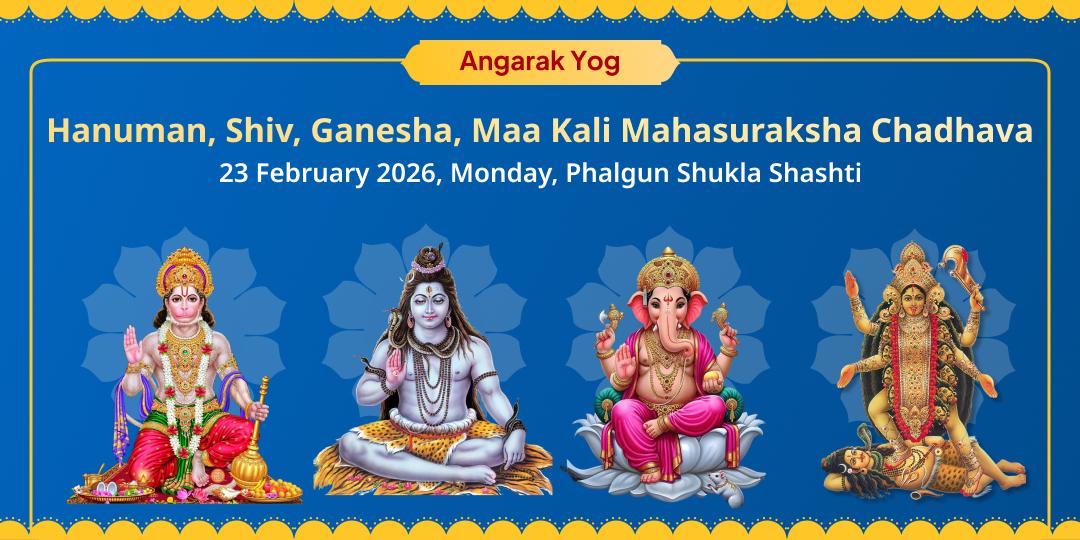 Angarak Yog

Hanuman, Shiv, Ganesha, Maa Kali Mahasuraksha Chadhava

23 February 2026, Monday, Phalgun Shukla Shashti